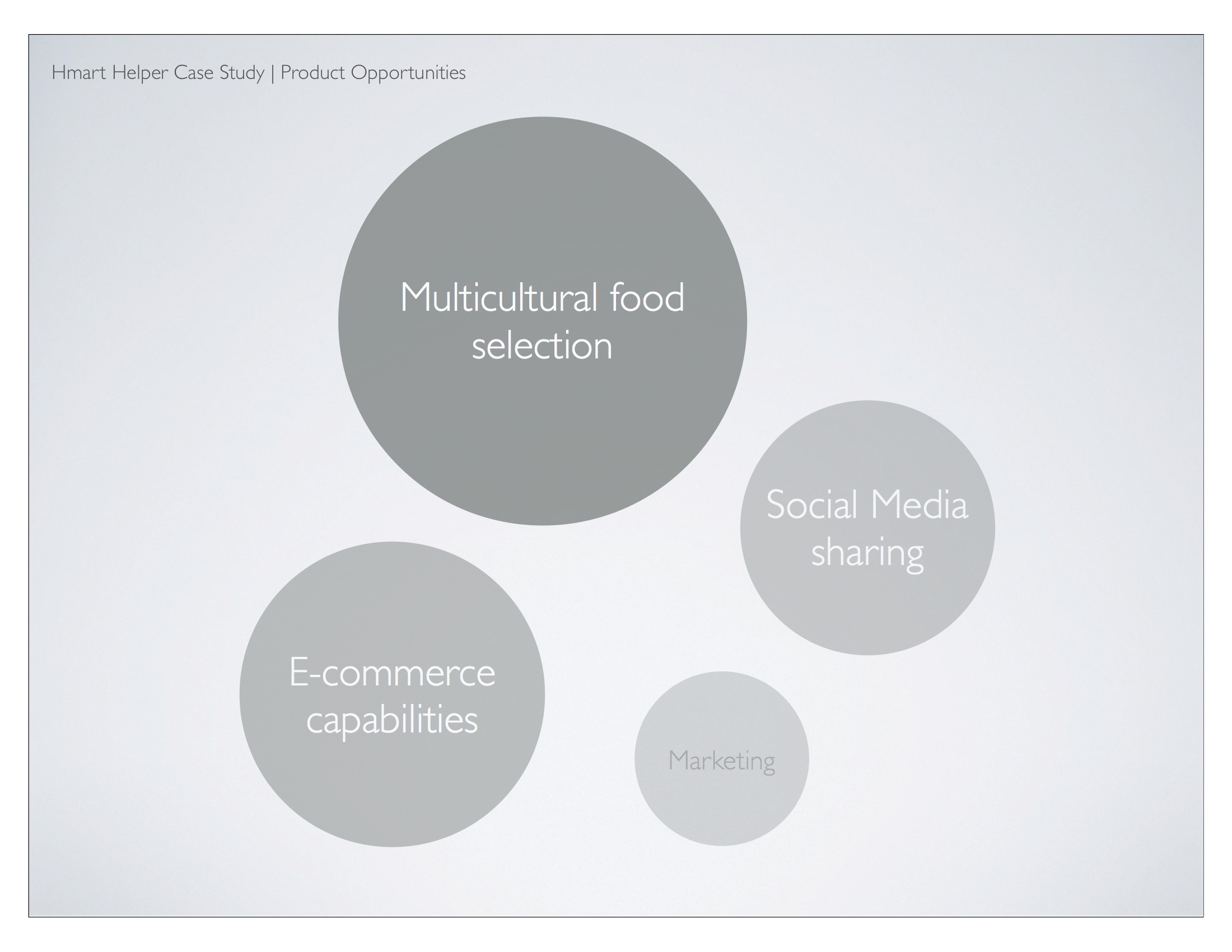 Hmart Helper Case Study | Product Opportunities

Multicultural food selection

Social Media sharing

E-commerce capabilities

Marketing